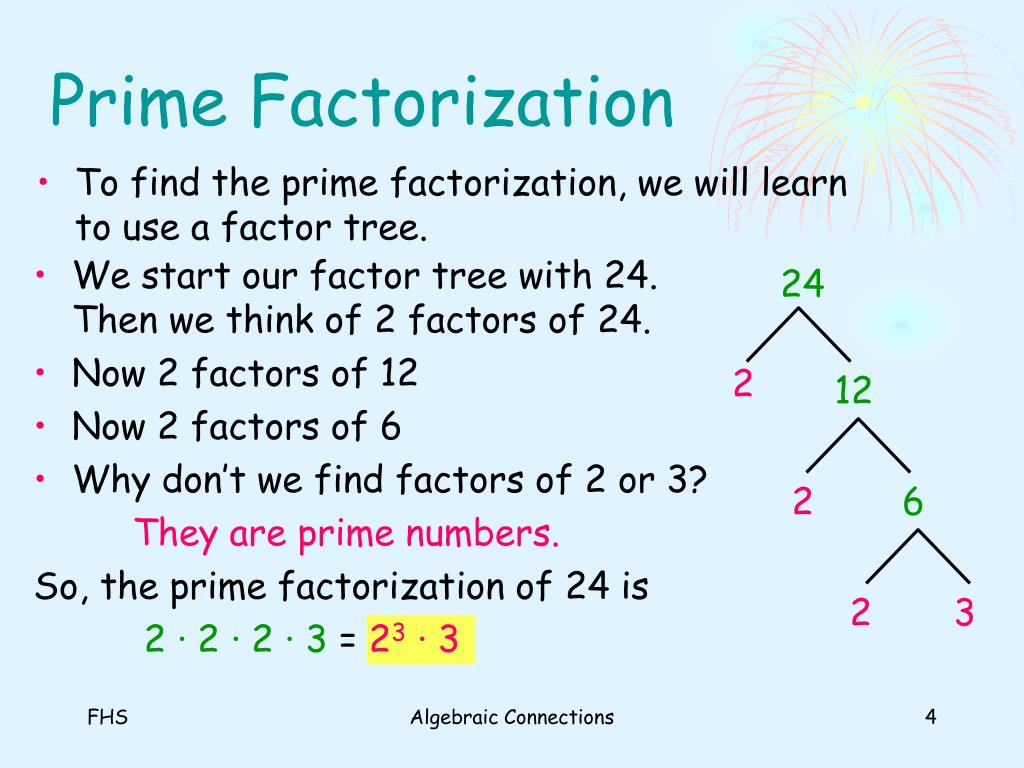 Prime Factorization

• To find the prime factorization, we will learn to use a factor tree.

• We start our factor tree with 24. Then we think of 2 factors of 24.

• Now 2 factors of 12

• Now 2 factors of 6

• Why don't we find factors of 2 or 3?

They are prime numbers.

So, the prime factorization of 24 is

$2 \cdot 2 \cdot 2 \cdot 3 = 2^3 \cdot 3$

24

2 12

2 6

2 3

FHS

Algebraic Connections

4